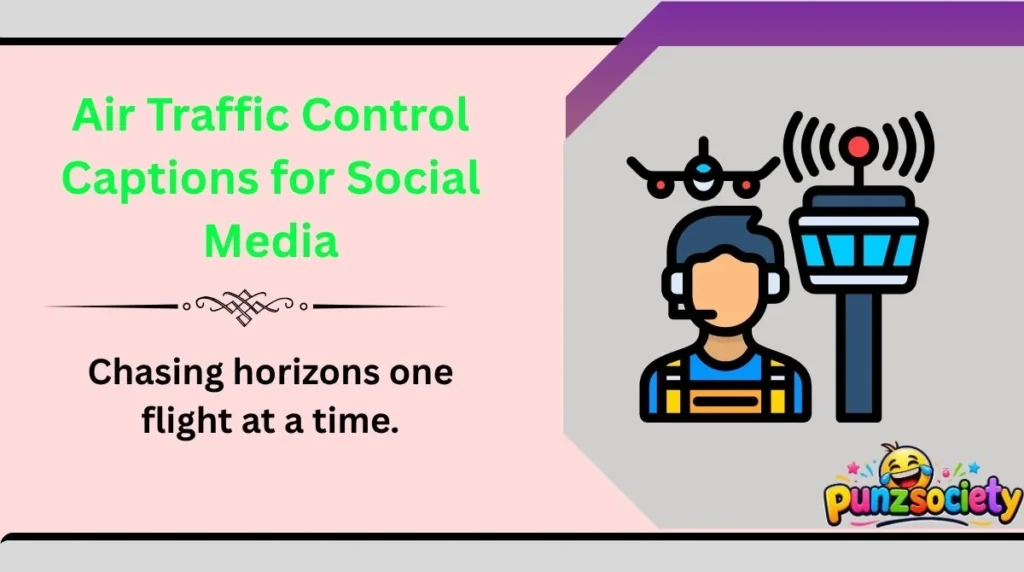 Air Traffic Control Captions for Social Media

Chasing horizons one flight at a time.

punzsociety